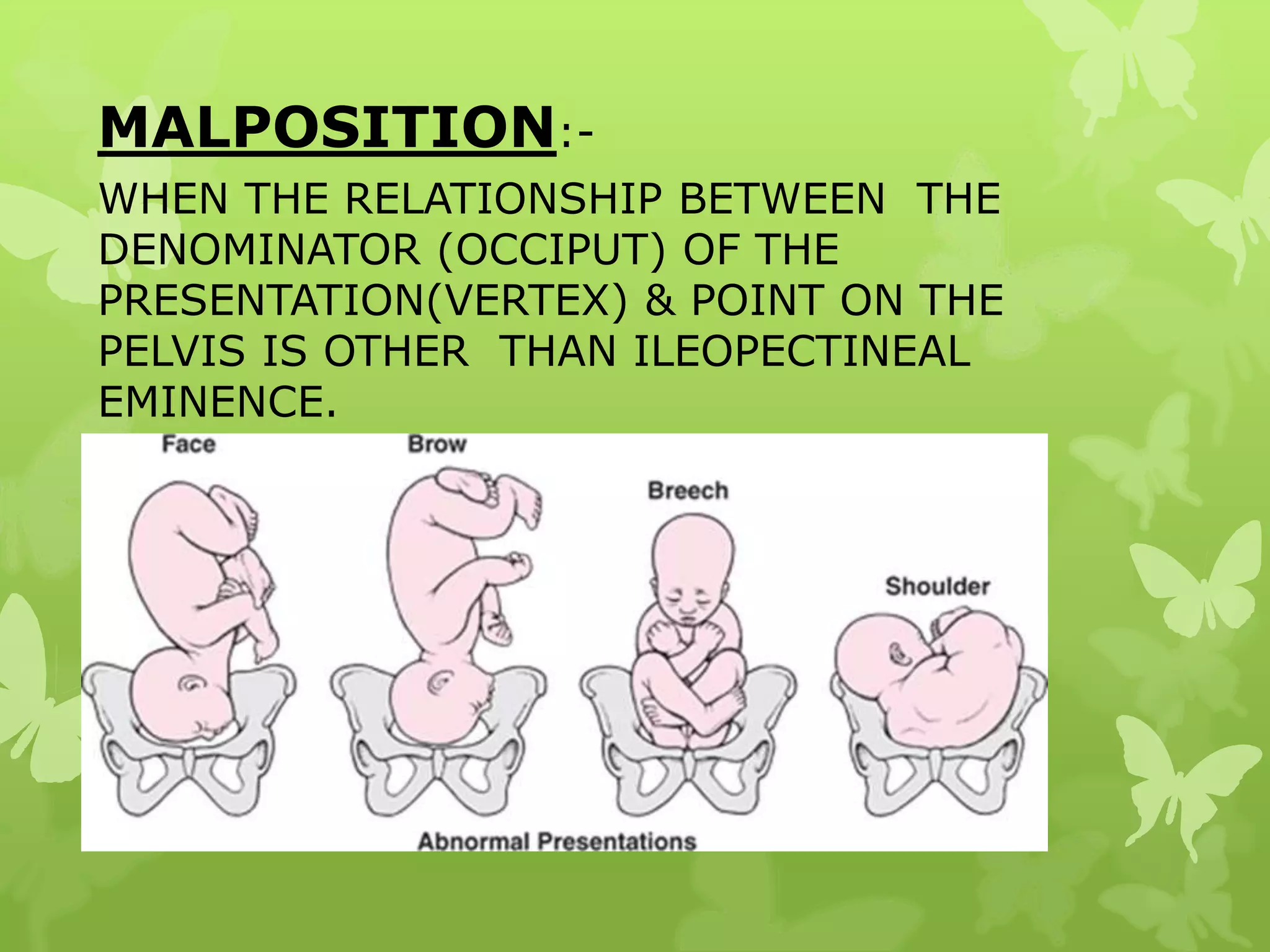 MALPOSITION:-

WHEN THE RELATIONSHIP BETWEEN THE DENOMINATOR (OCCIPUT) OF THE PRESENTATION(VERTEX) & POINT ON THE PELVIS IS OTHER THAN ILEOPECTINEAL EMINENCE.

Face

Brow

Breech

Shoulder

Abnormal Presentations